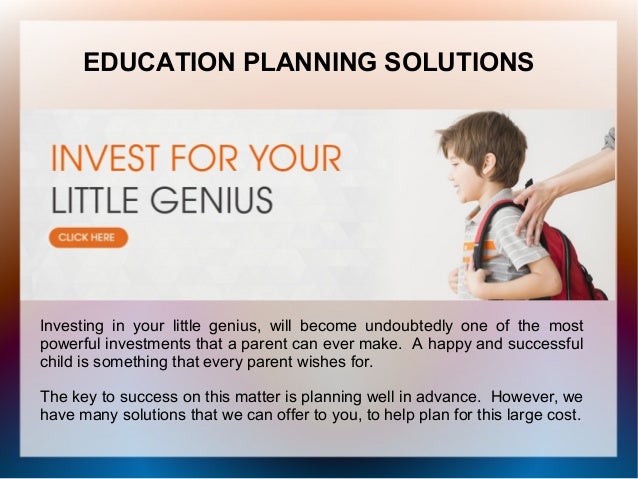 EDUCATION PLANNING SOLUTIONS

INVEST FOR YOUR
LITTLE GENIUS

CLICK HERE

Investing in your little genius, will become undoubtedly one of the most powerful investments that a parent can ever make. A happy and successful child is something that every parent wishes for.

The key to success on this matter is planning well in advance. However, we have many solutions that we can offer to you, to help plan for this large cost.